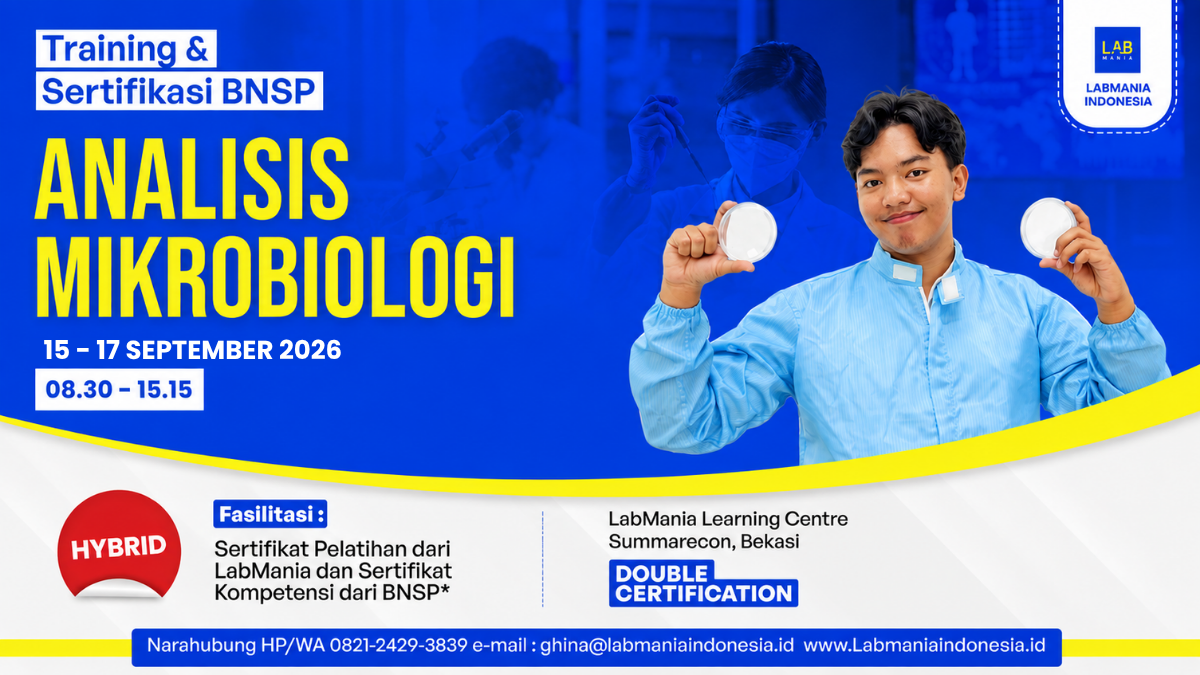 Training &
Sertifikasi BNSP

LAB MANIA
LABMANIA INDONESIA

ANALISIS MIKROBIOLOGI

15 - 17 SEPTEMBER 2026

08.30 - 15.15

HYBRID

Fasilitasi :
Sertifikat Pelatihan dari LabMania dan Sertifikat Kompetensi dari BNSP*

LabMania Learning Centre
Summarecon, Bekasi

DOUBLE CERTIFICATION

Narahubung HP/WA 0821-2429-3839 e-mail : ghina@labmaniaindonesia.id www.Labmaniaindonesia.id